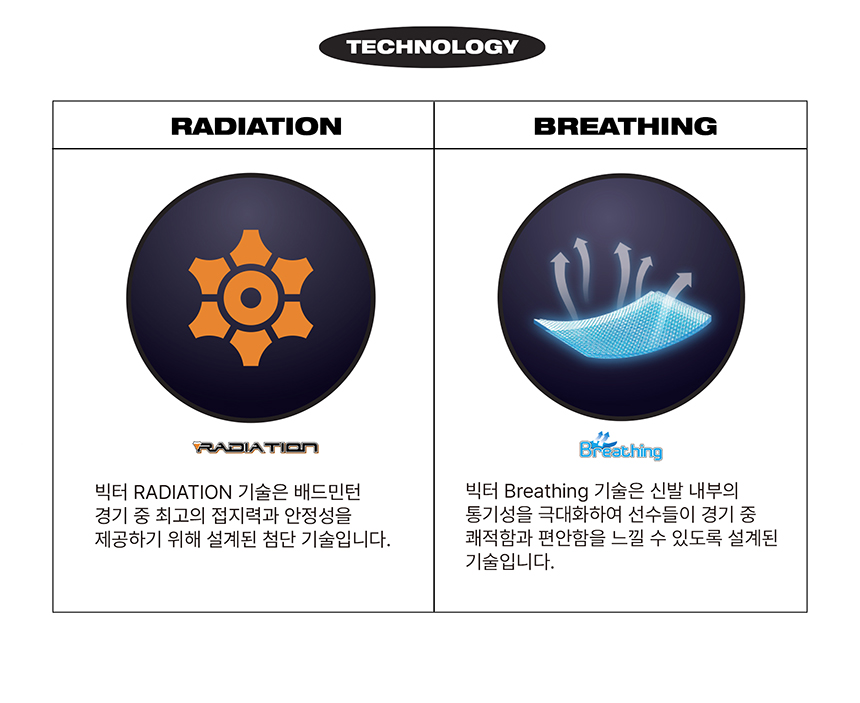 TECHNOLOGY

| RADIATION | BREATHING |
|---|---|
| RADIATION 빅터 RADIATION 기술은 배드민턴 경기 중 최고의 접지력과 안정성을 제공하기 위해 설계된 첨단 기술입니다. | Breathing 빅터 Breathing 기술은 신발 내부의 통기성을 극대화하여 선수들이 경기 중 쾌적함과 편안함을 느낄 수 있도록 설계된 기술입니다. |